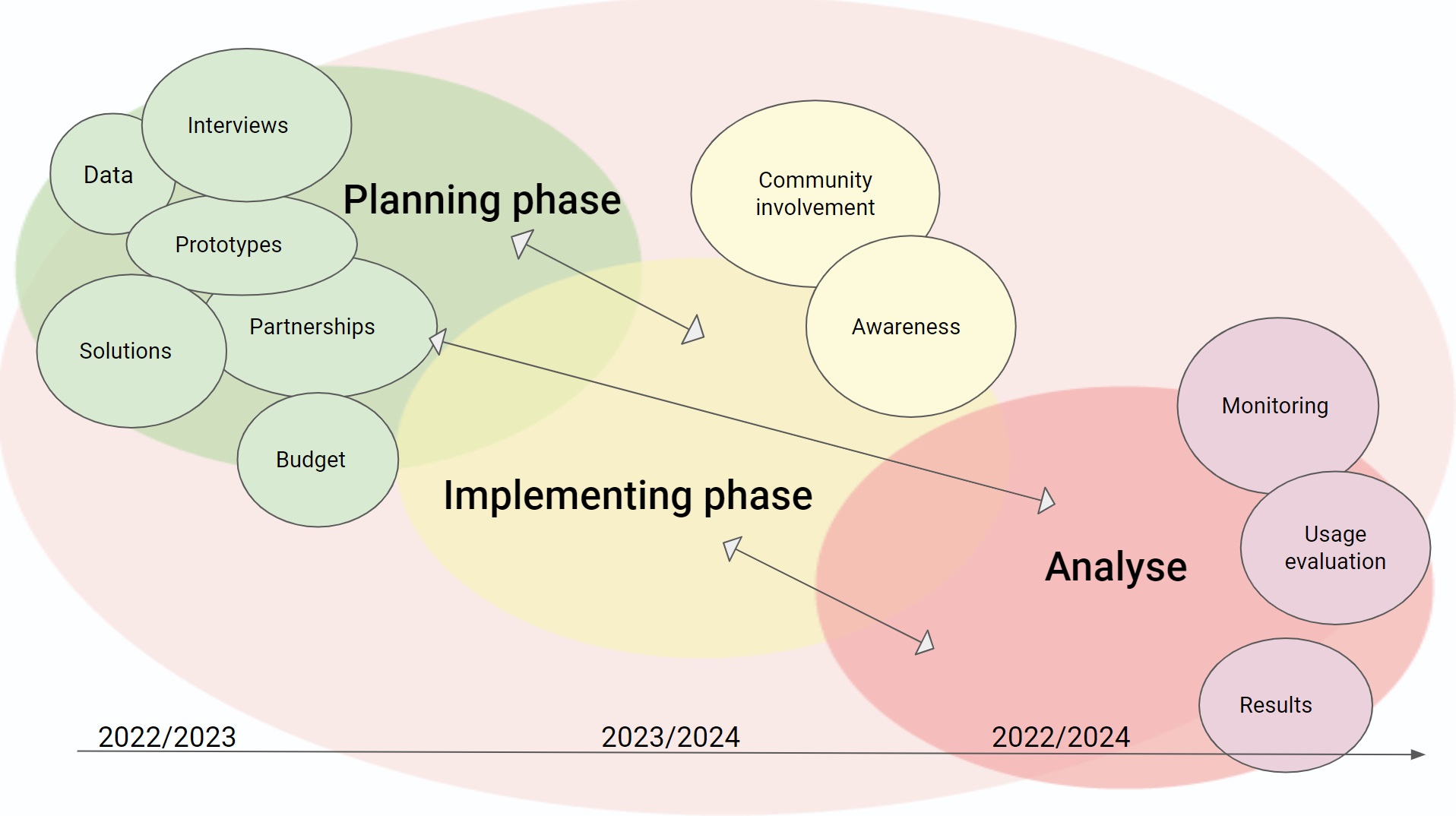 Interviews

Data

Prototypes

Partnerships

Solutions

Budget

Planning phase

Community involvement

Awareness

Implementing phase

Monitoring

Usage evaluation

Analyse

Results

2022/2023

2023/2024

2022/2024